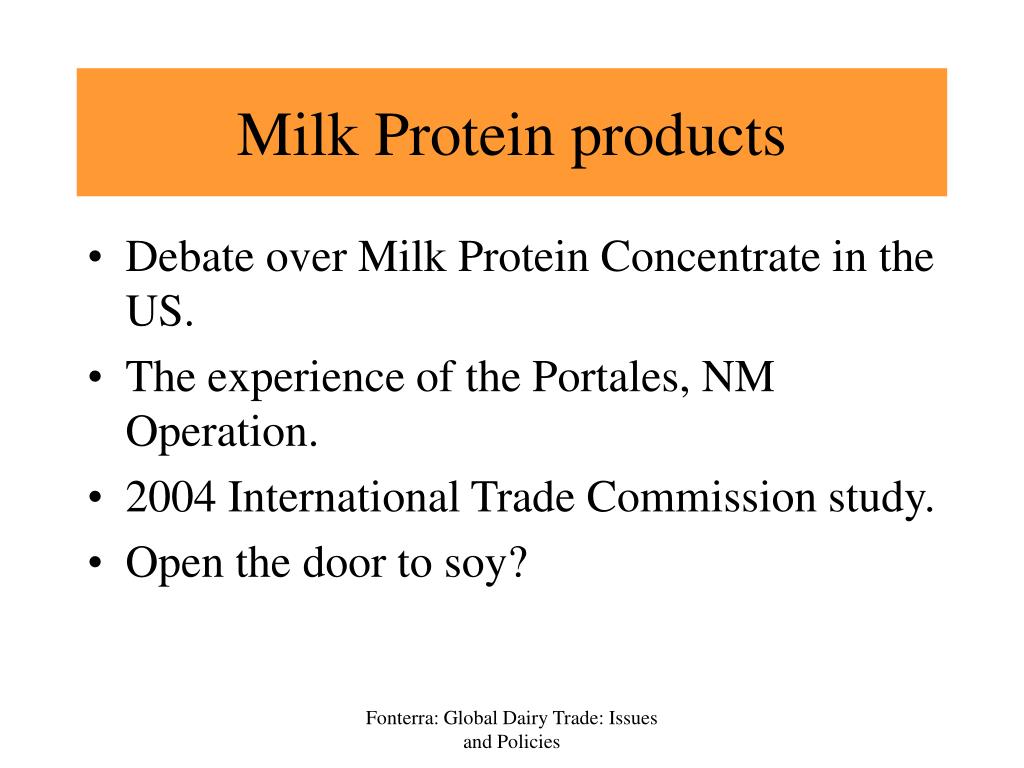 Milk Protein products

• Debate over Milk Protein Concentrate in the US.
• The experience of the Portales, NM Operation.
• 2004 International Trade Commission study.
• Open the door to soy?

Fonterra: Global Dairy Trade: Issues and Policies